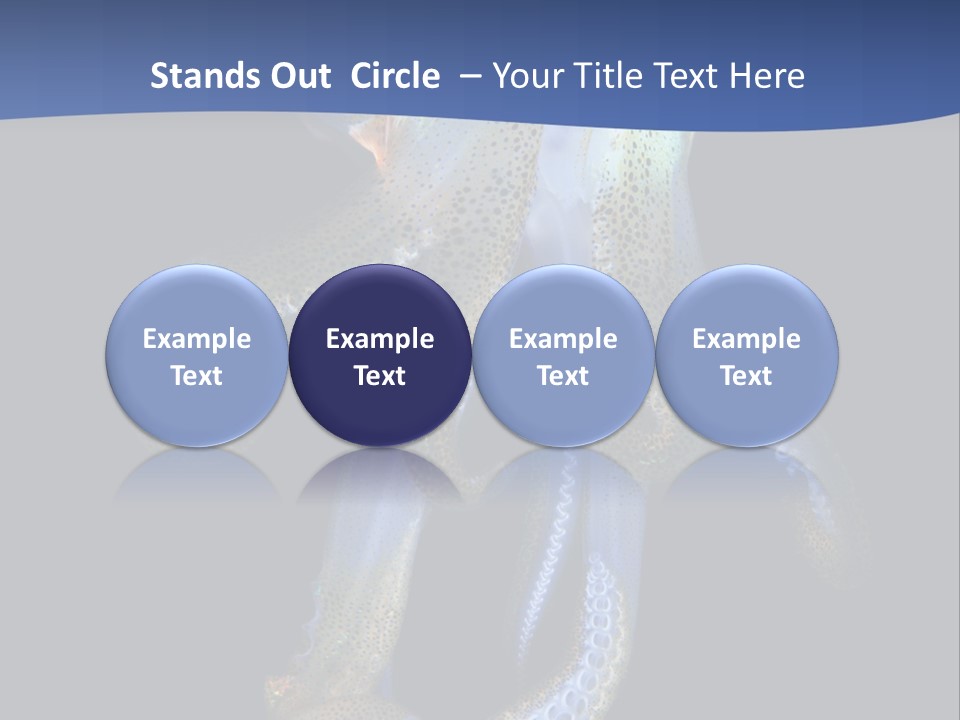 Stands Out Circle – Your Title Text Here

Example Text

Example Text

Example Text

Example Text